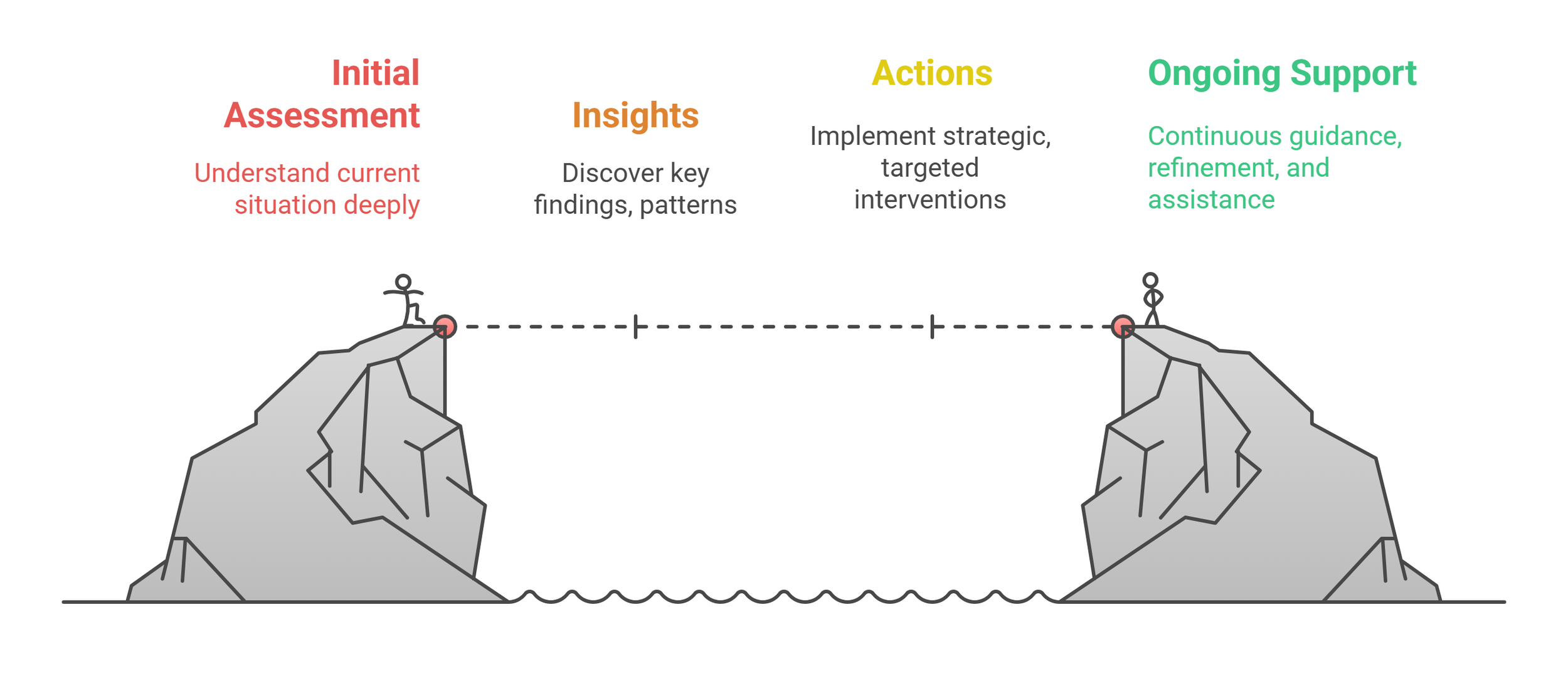 Initial Assessment

Understand current situation deeply

Insights

Discover key findings, patterns

Actions

Implement strategic, targeted interventions

Ongoing Support

Continuous guidance, refinement, and assistance